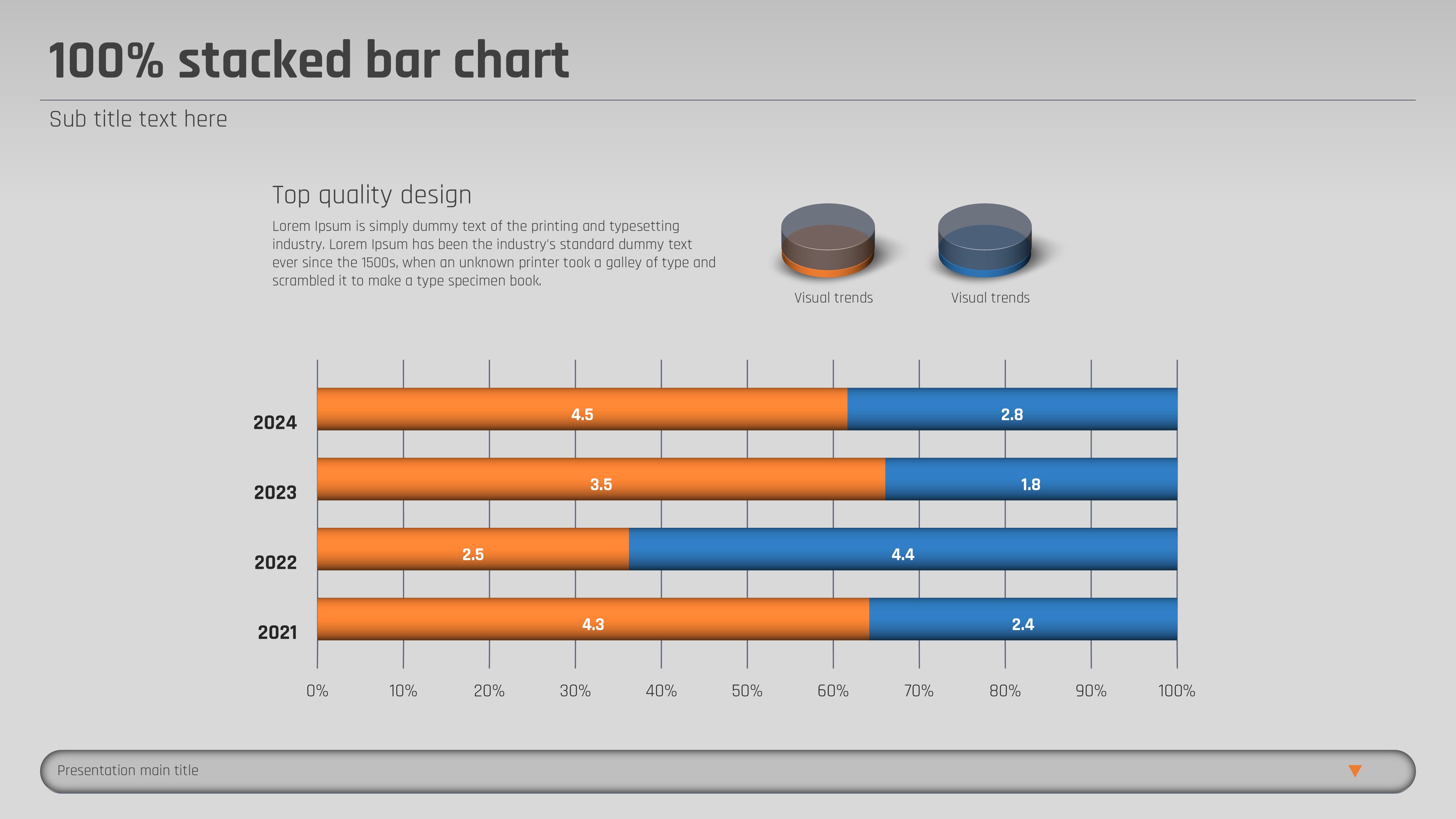 100% stacked bar chart

Sub title text here

Top quality design

Lorem Ipsum is simply dummy text of the printing and typesetting industry. Lorem Ipsum has been the industry's standard dummy text ever since the 1500s, when an unknown printer took a galley of type and scrambled it to make a type specimen book.

Visual trends

Visual trends

2024 4.5 2.8
2023 3.5 1.8
2022 2.5 4.4
2021 4.3 2.4

0% 10% 20% 30% 40% 50% 60% 70% 80% 90% 100%

Presentation main title